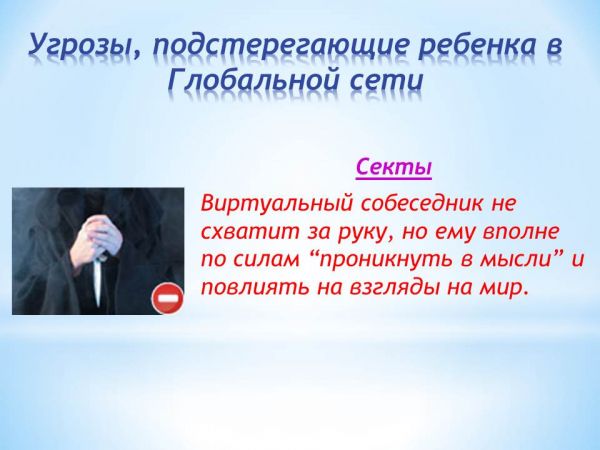 Угрозы, подстерегающие ребенка в Глобальной сети

Секты

Виртуальный собеседник не схватит за руку, но ему вполне по силам “проникнуть в мысли” и повлиять на взгляды на мир.